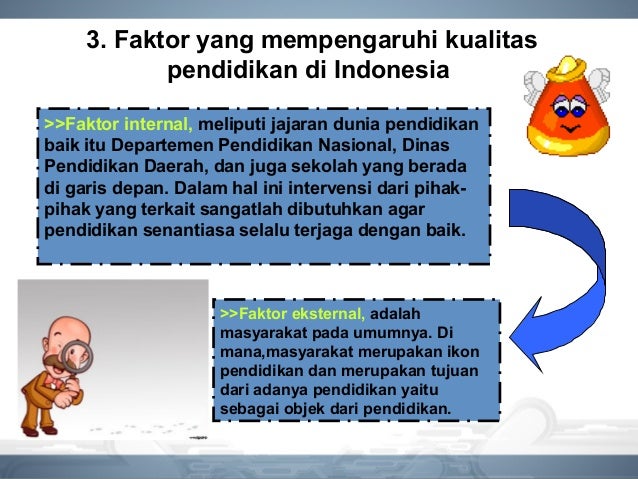 3. Faktor yang mempengaruhi kualitas pendidikan di Indonesia

>>Faktor internal, meliputi jajaran dunia pendidikan baik itu Departemen Pendidikan Nasional, Dinas Pendidikan Daerah, dan juga sekolah yang berada di garis depan. Dalam hal ini intervensi dari pihak-pihak yang terkait sangatlah dibutuhkan agar pendidikan senantiasa selalu terjaga dengan baik.

>>Faktor eksternal, adalah masyarakat pada umumnya. Di mana,masyarakat merupakan ikon pendidikan dan merupakan tujuan dari adanya pendidikan yaitu sebagai objek dari pendidikan.